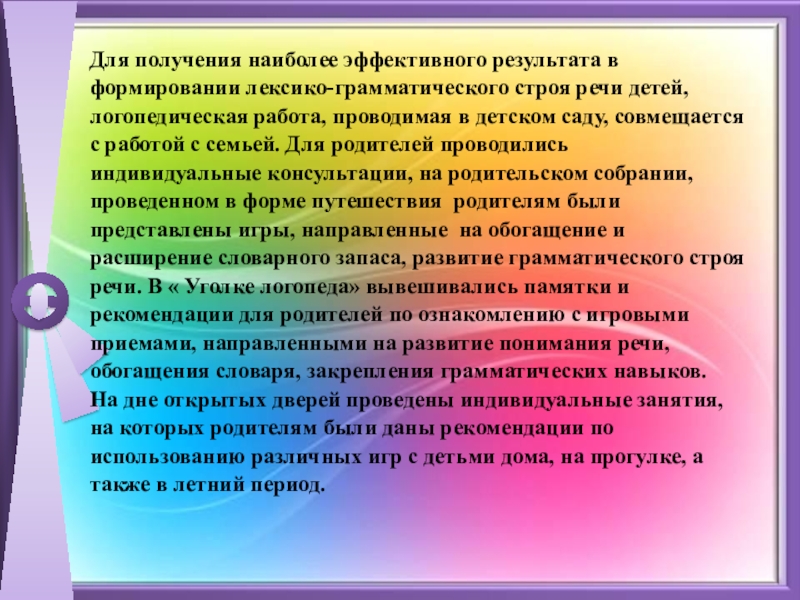 Для получения наиболее эффективного результата в формировании лексико-грамматического строя речи детей, логопедическая работа, проводимая в детском саду, совмещается с работой с семьей. Для родителей проводились индивидуальные консультации, на родительском собрании, проведенном в форме путешествия  родителям были представлены игры, направленные  на обогащение и расширение словарного запаса, развитие грамматического строя речи. В « Уголке логопеда» вывешивались памятки и рекомендации для родителей по ознакомлению с игровыми приемами, направленными на развитие понимания речи, обогащения словаря, закрепления грамматических навыков. На дне открытых дверей проведены индивидуальные занятия, на которых родителям были даны рекомендации по использованию различных игр с детьми дома, на прогулке, а также в летний период.